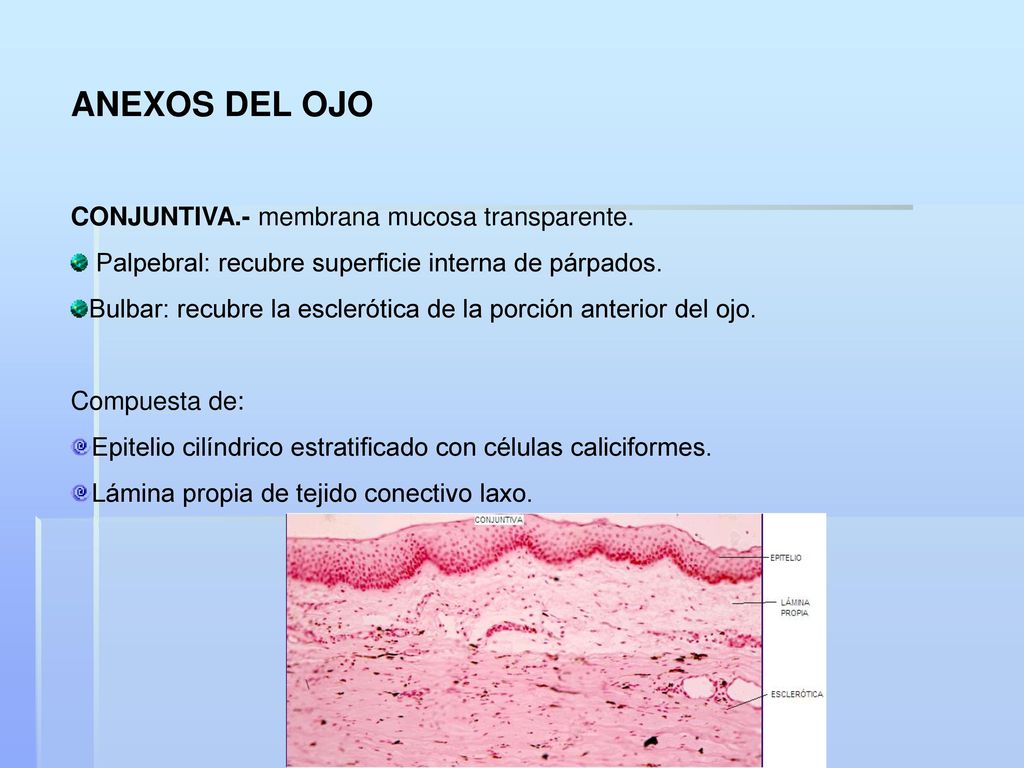 ANEXOS DEL OJO

CONJUNTIVA.- membrana mucosa transparente.

Palpebral: recubre superficie interna de párpados.

Bulbar: recubre la esclerótica de la porción anterior del ojo.

Compuesta de:

Epitelio cilíndrico estratificado con células caliciformes.

Lámina propia de tejido conectivo laxo.

CONJUNTIVA

EPITELIO

LÁMINA PROPIA

ESCLERÓTICA